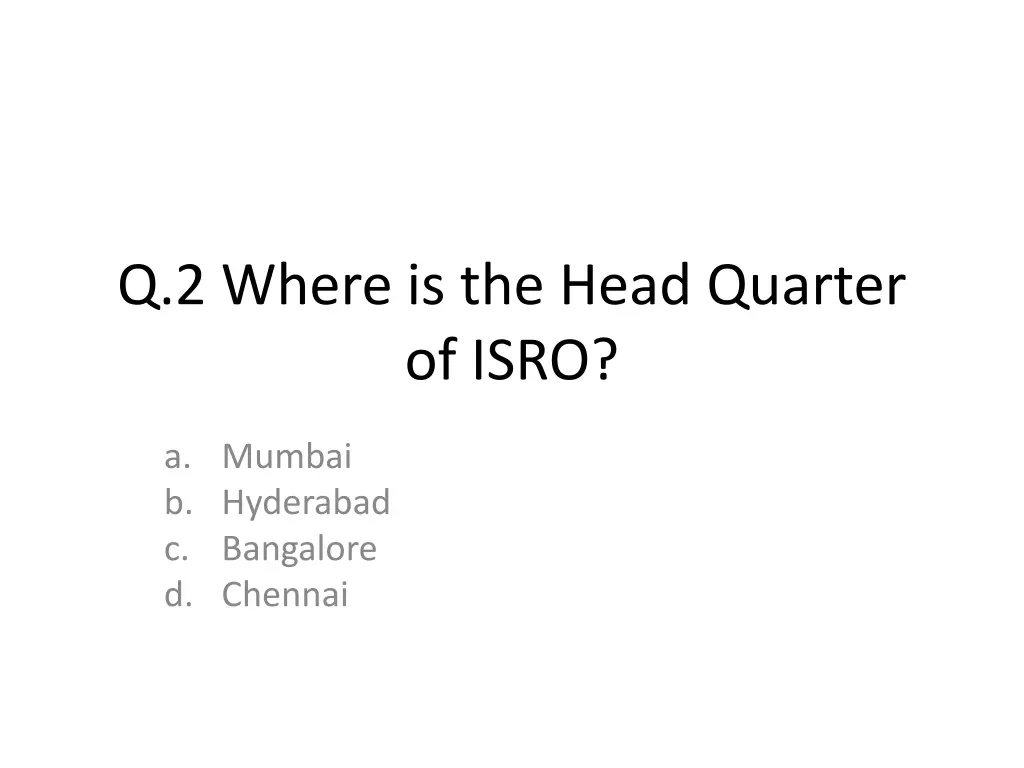 Q.2 Where is the Head Quarter of ISRO?

a. Mumbai
b. Hyderabad
c. Bangalore
d. Chennai